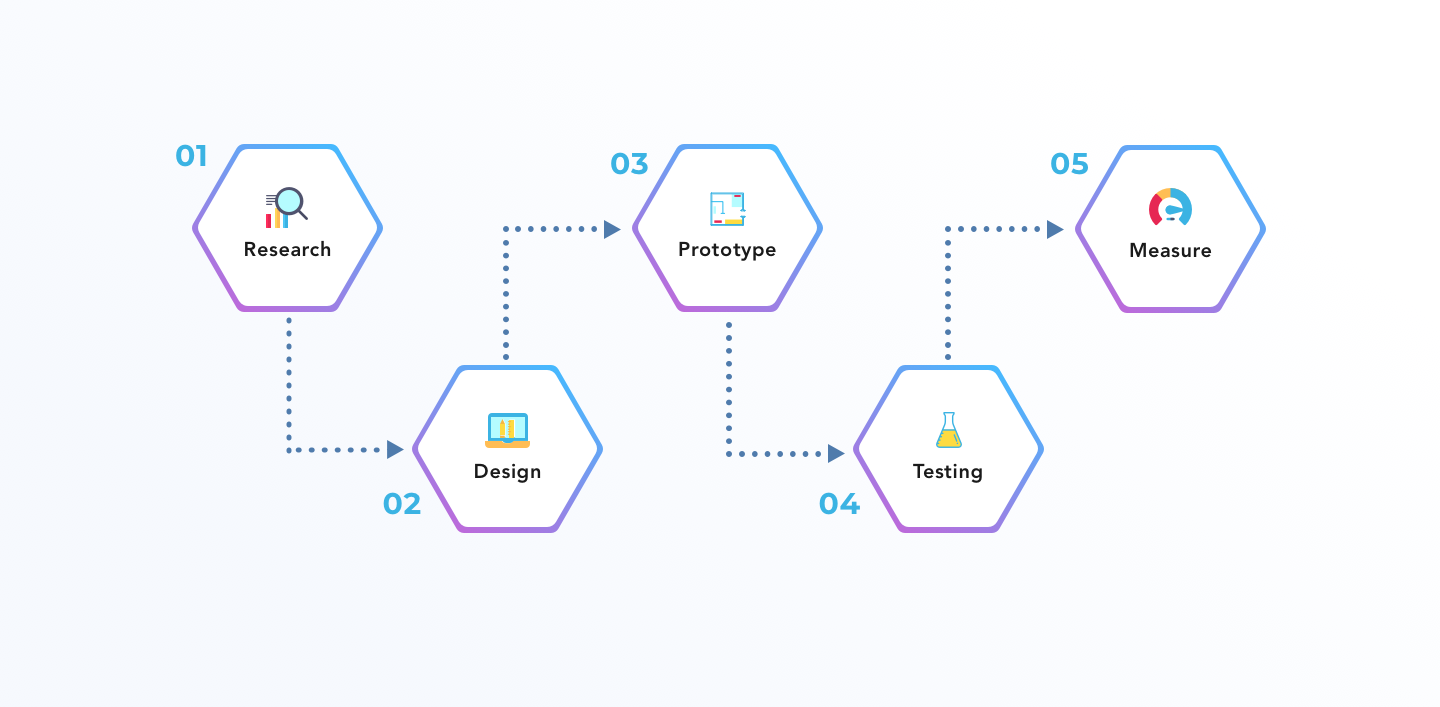 01
Research

02
Design

03
Prototype

04
Testing

05
Measure